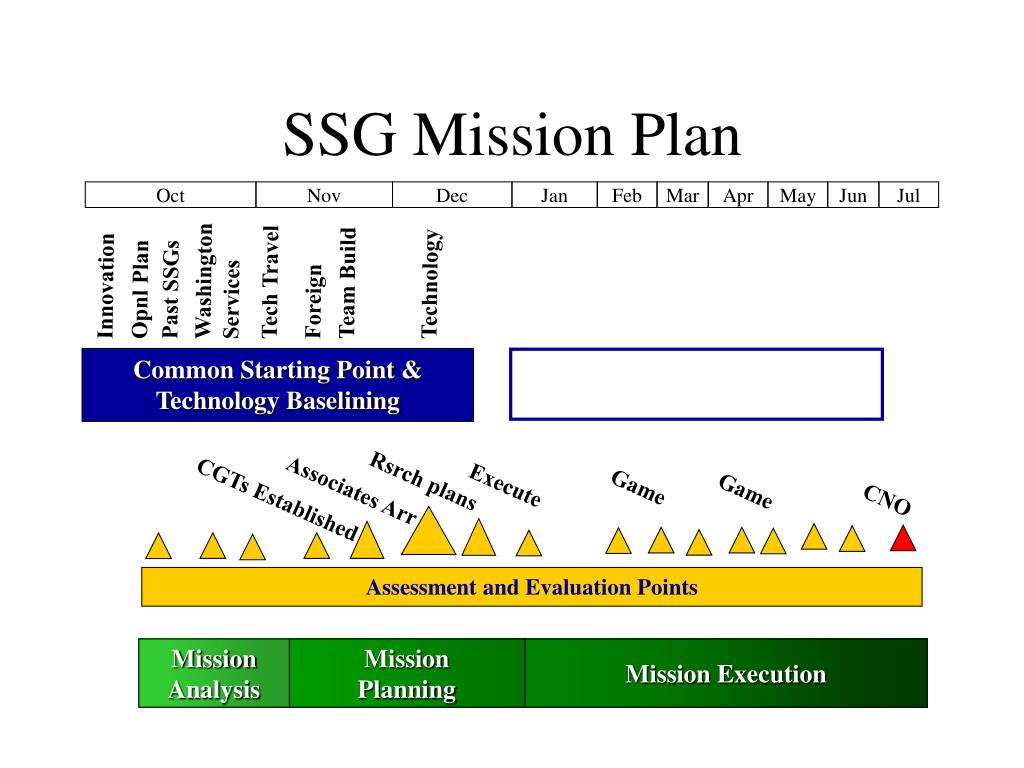 SSG Mission Plan

| Oct | Nov | Dec | Jan | Feb | Mar | Apr | May | Jun | Jul |
|---|---|---|---|---|---|---|---|---|---|

Innovation
Opnl Plan
Past SSGs
Washington Services
Tech Travel
Foreign
Team Build
Technology

Common Starting Point & Technology Baselining

CGTs Established
Associates Arr
Rsrch plans
Execute
Game
Game
CNO

Assessment and Evaluation Points

Mission Analysis
Mission Planning
Mission Execution